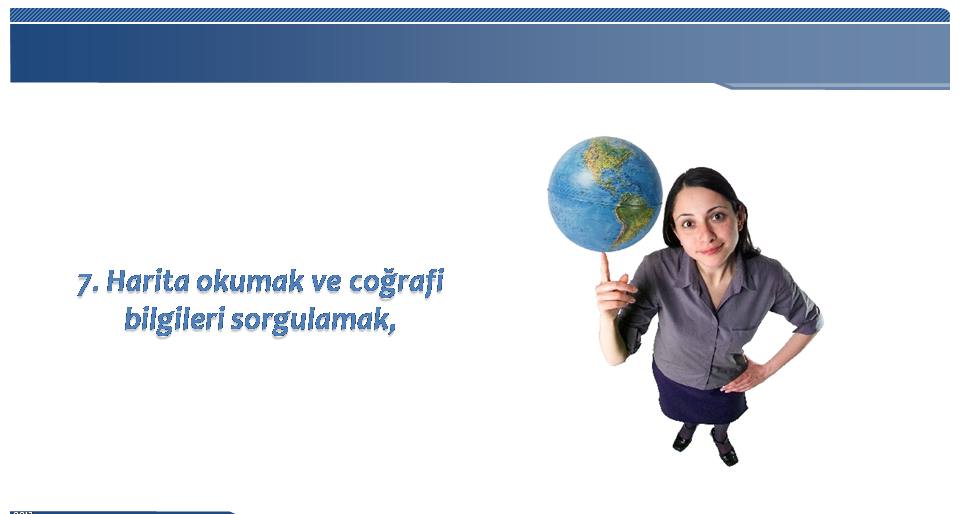 7. Harita okumak ve coğrafi bilgileri sorgulamak,